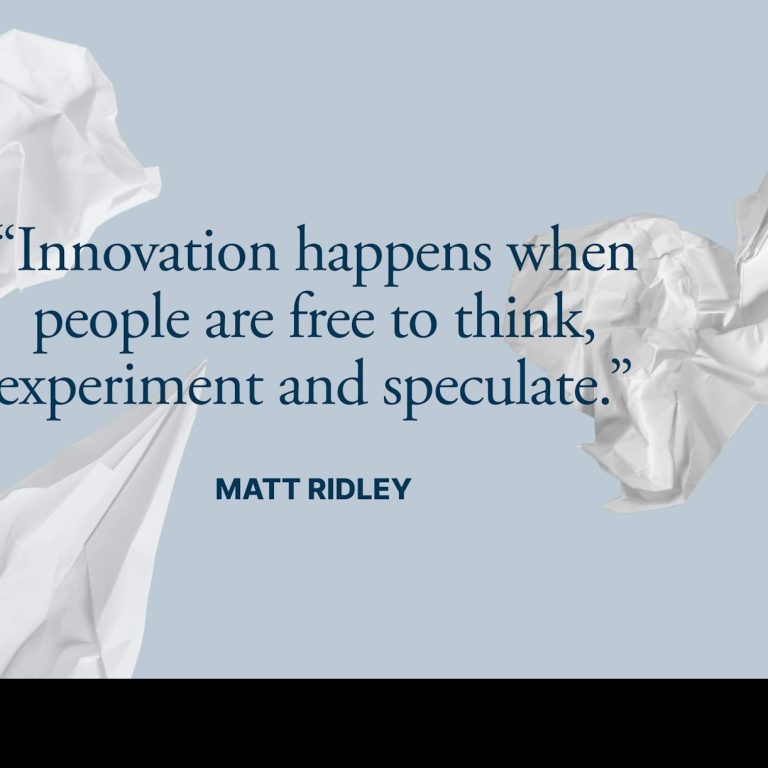 “Innovation happens when people are free to think, experiment and speculate.”

MATT RIDLEY